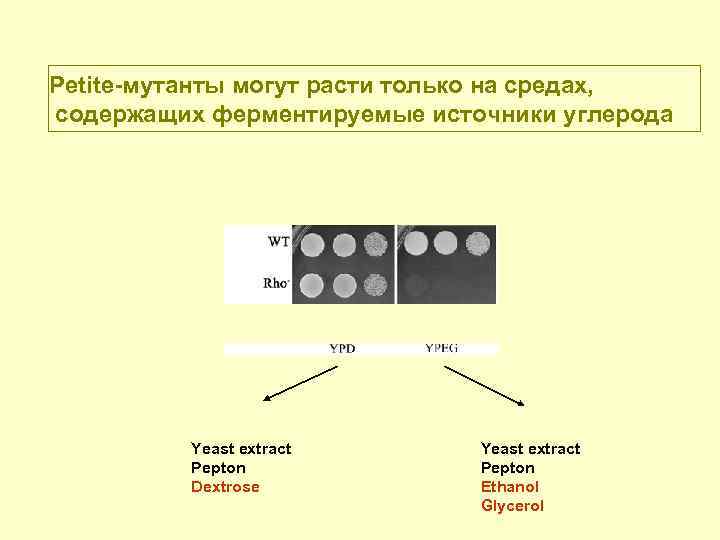 Petite-мутанты могут расти только на средах, содержащих ферментируемые источники углерода

WT

Rho⁻

YPD

YPEG

Yeast extract
Pepton
Dextrose

Yeast extract
Pepton
Ethanol
Glycerol